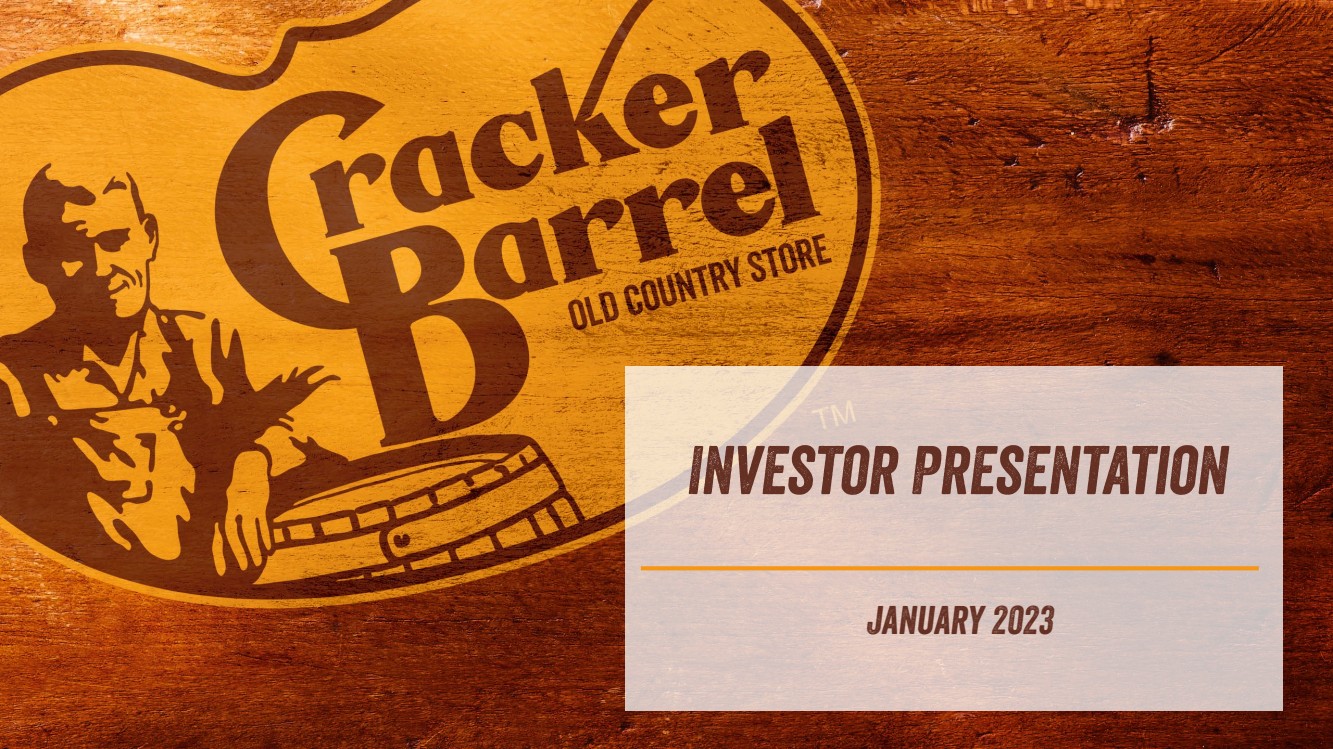 Cracker Barrel
OLD COUNTRY STORE
™

INVESTOR PRESENTATION

JANUARY 2023